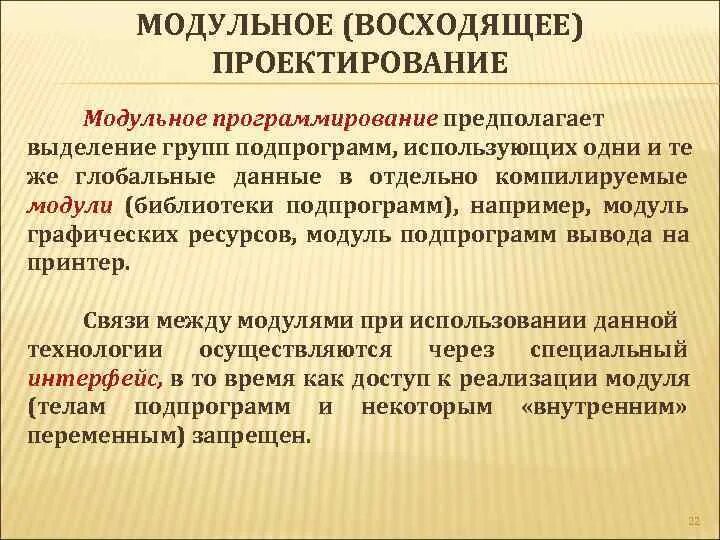 МОДУЛЬНОЕ (ВОСХОДЯЩЕЕ) ПРОЕКТИРОВАНИЕ

Модульное программирование предполагает выделение групп подпрограмм, использующих одни и те же глобальные данные в отдельно компилируемые модули (библиотеки подпрограмм), например, модуль графических ресурсов, модуль подпрограмм вывода на принтер.

Связи между модулями при использовании данной технологии осуществляются через специальный интерфейс, в то время как доступ к реализации модуля (телам подпрограмм и некоторым «внутренним» переменным) запрещен.

22